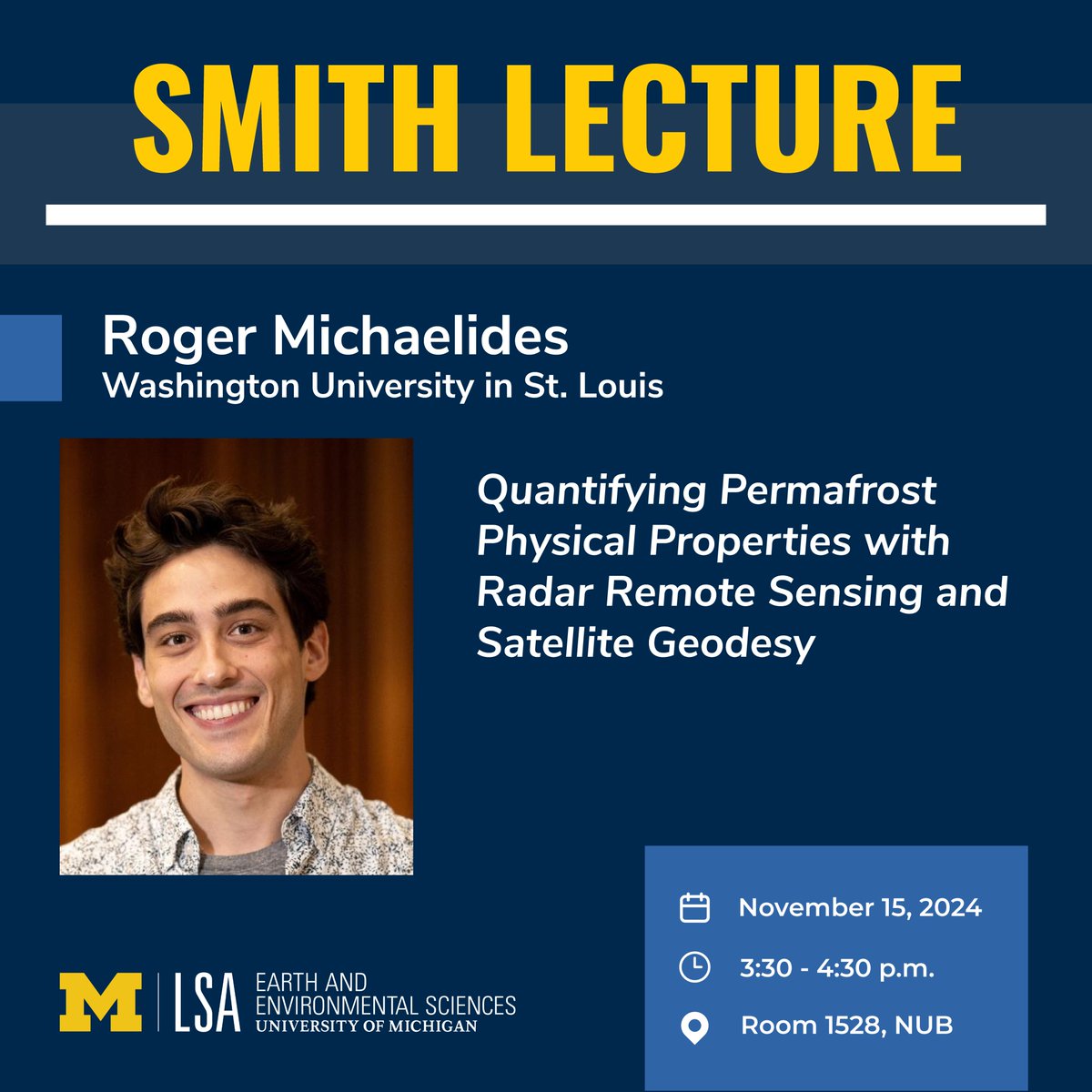 SMITH LECTURE

Roger Michaelides
Washington University in St. Louis

Quantifying Permafrost Physical Properties with Radar Remote Sensing and Satellite Geodesy

November 15, 2024

3:30 - 4:30 p.m.

Room 1528, NUB

M | LSA EARTH AND ENVIRONMENTAL SCIENCES UNIVERSITY OF MICHIGAN